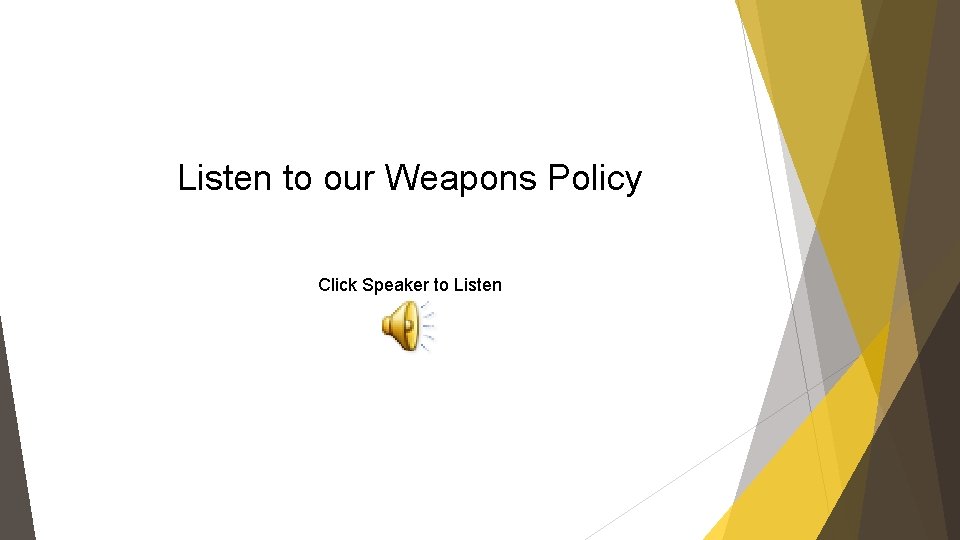 Listen to our Weapons Policy

Click Speaker to Listen